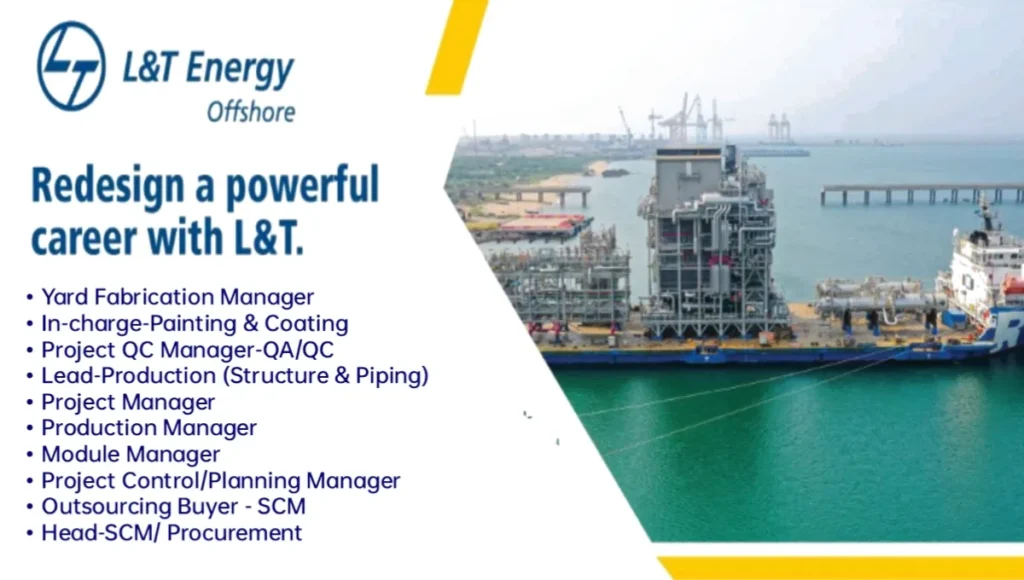 L&T Energy
Offshore

Redesign a powerful career with L&T.

• Yard Fabrication Manager
• In-charge-Painting & Coating
• Project QC Manager-QA/QC
• Lead-Production (Structure & Piping)
• Project Manager
• Production Manager
• Module Manager
• Project Control/Planning Manager
• Outsourcing Buyer - SCM
• Head-SCM/ Procurement